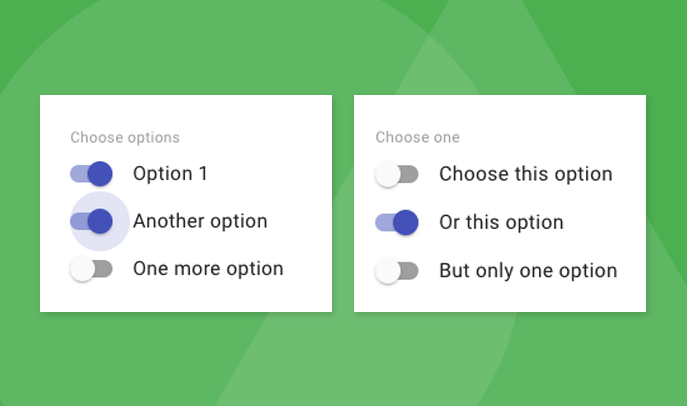 Choose options

Option 1

Another option

One more option

Choose one

Choose this option

Or this option

But only one option